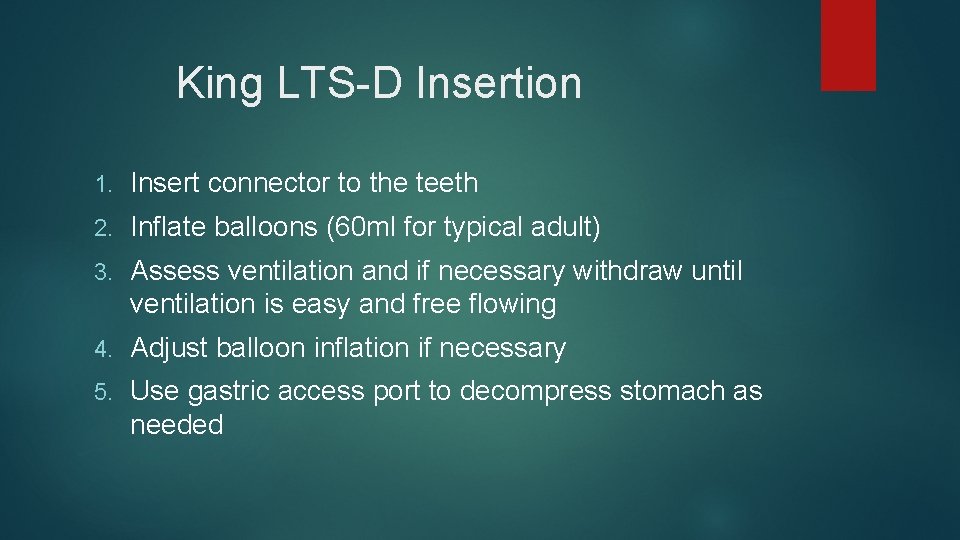 King LTS-D Insertion

1. Insert connector to the teeth
2. Inflate balloons (60ml for typical adult)
3. Assess ventilation and if necessary withdraw until ventilation is easy and free flowing
4. Adjust balloon inflation if necessary
5. Use gastric access port to decompress stomach as needed